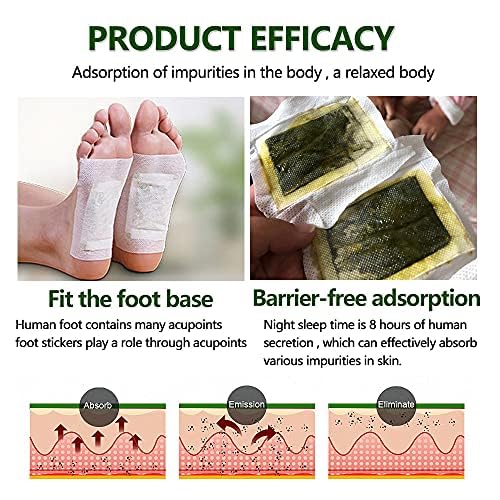 PRODUCT EFFICACY

Adsorption of impurities in the body , a relaxed body

Fit the foot base

Human foot contains many acupoints foot stickers play a role through acupoints

Barrier-free adsorption

Night sleep time is 8 hours of human secretion , which can effectively absorb various impurities in skin.

Absorb

Emission

Eliminate